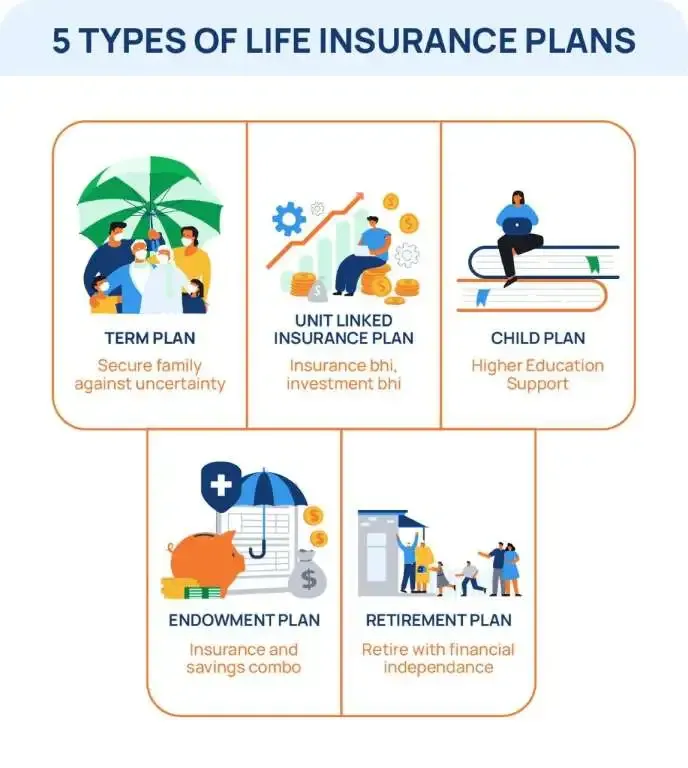 5 TYPES OF LIFE INSURANCE PLANS

TERM PLAN
Secure family against uncertainty

UNIT LINKED INSURANCE PLAN
Insurance bhi, investment bhi

CHILD PLAN
Higher Education Support

ENDOWMENT PLAN
Insurance and savings combo

RETIREMENT PLAN
Retire with financial independance